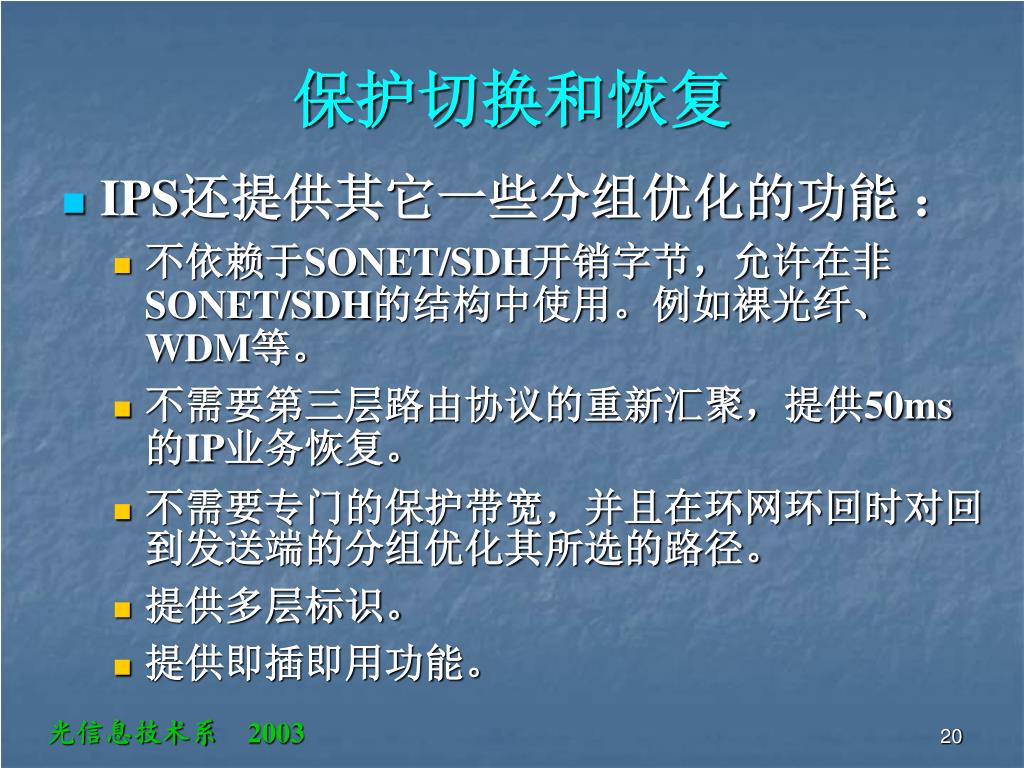 保护切换和恢复

IPS还提供其它一些分组优化的功能：

不依赖于SONET/SDH开销字节，允许在非SONET/SDH的结构中使用。例如裸光纤、WDM等。

不需要第三层路由协议的重新汇聚，提供50ms的IP业务恢复。

不需要专门的保护带宽，并且在环网环回时对回到发送端的分组优化其所选的路径。

提供多层标识。

提供即插即用功能。

光信息技术系 2003

20